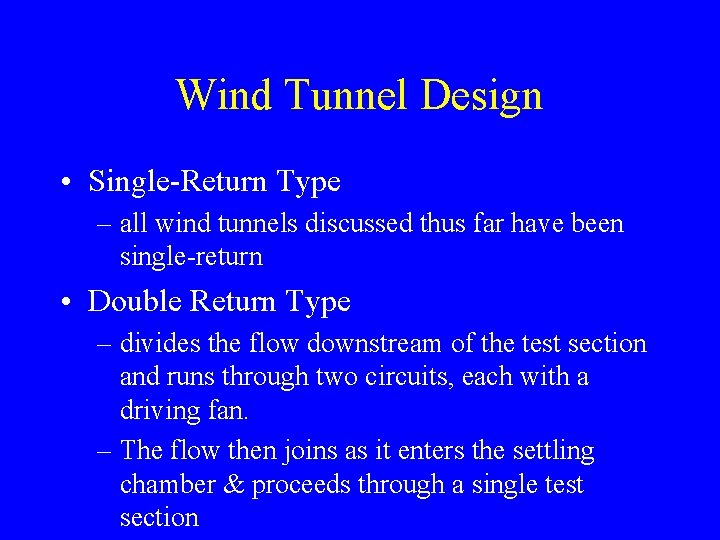 Wind Tunnel Design

• Single-Return Type

– all wind tunnels discussed thus far have been single-return

• Double Return Type

– divides the flow downstream of the test section and runs through two circuits, each with a driving fan.

– The flow then joins as it enters the settling chamber & proceeds through a single test section